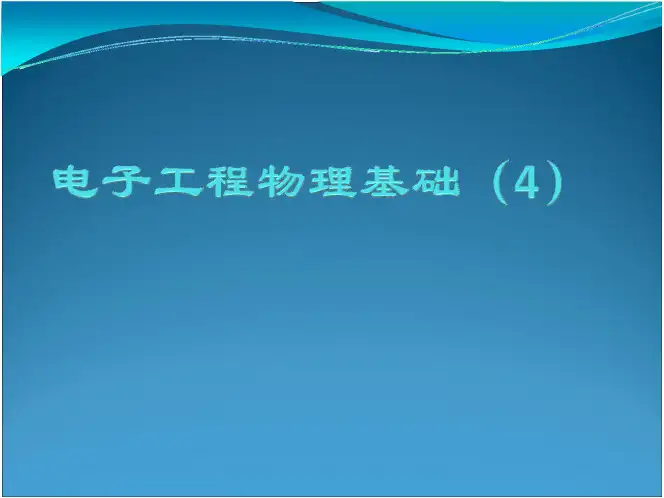 电子工程物理基础（4）